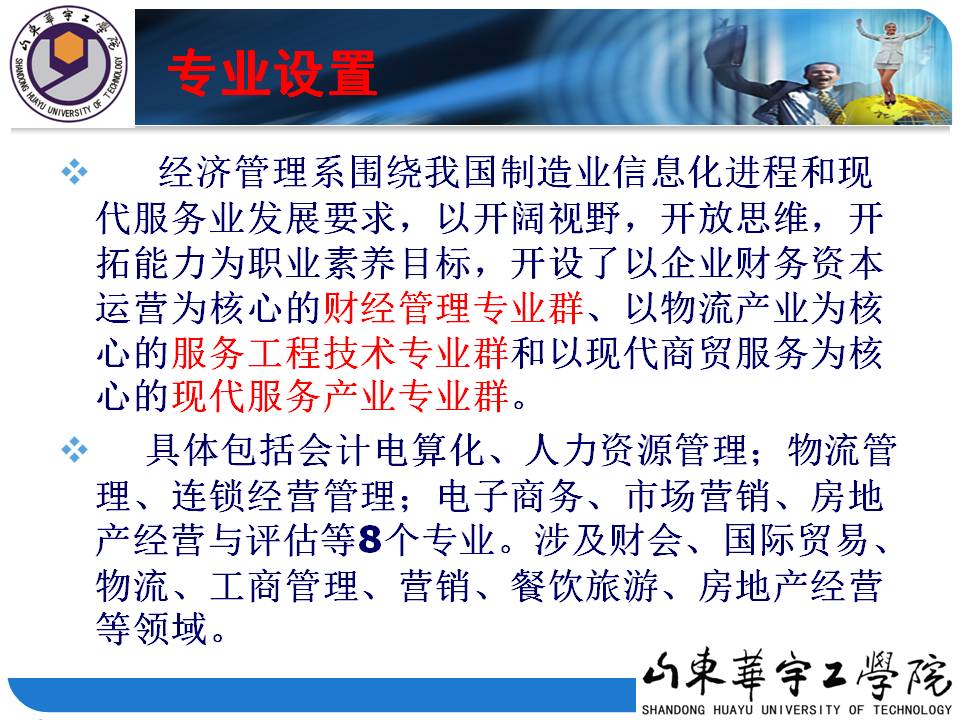 山東華宇工學院
SHANDONG HUAYU UNIVERSITY OF TECHNOLOGY

专业设置

❖ 经济管理系围绕我国制造业信息化进程和现代服务业发展要求，以开阔视野，开放思维，开拓能力为职业素养目标，开设了以企业财务资本运营为核心的财经管理专业群、以物流产业为核心的服务工程技术专业群和以现代商贸服务为核心的现代服务产业专业群。

❖ 具体包括会计电算化、人力资源管理；物流管理、连锁经营管理；电子商务、市场营销、房地产经营与评估等8个专业。涉及财会、国际贸易、物流、工商管理、营销、餐饮旅游、房地产经营等领域。

山東華宇工學院
SHANDONG HUAYU UNIVERSITY OF TECHNOLOGY